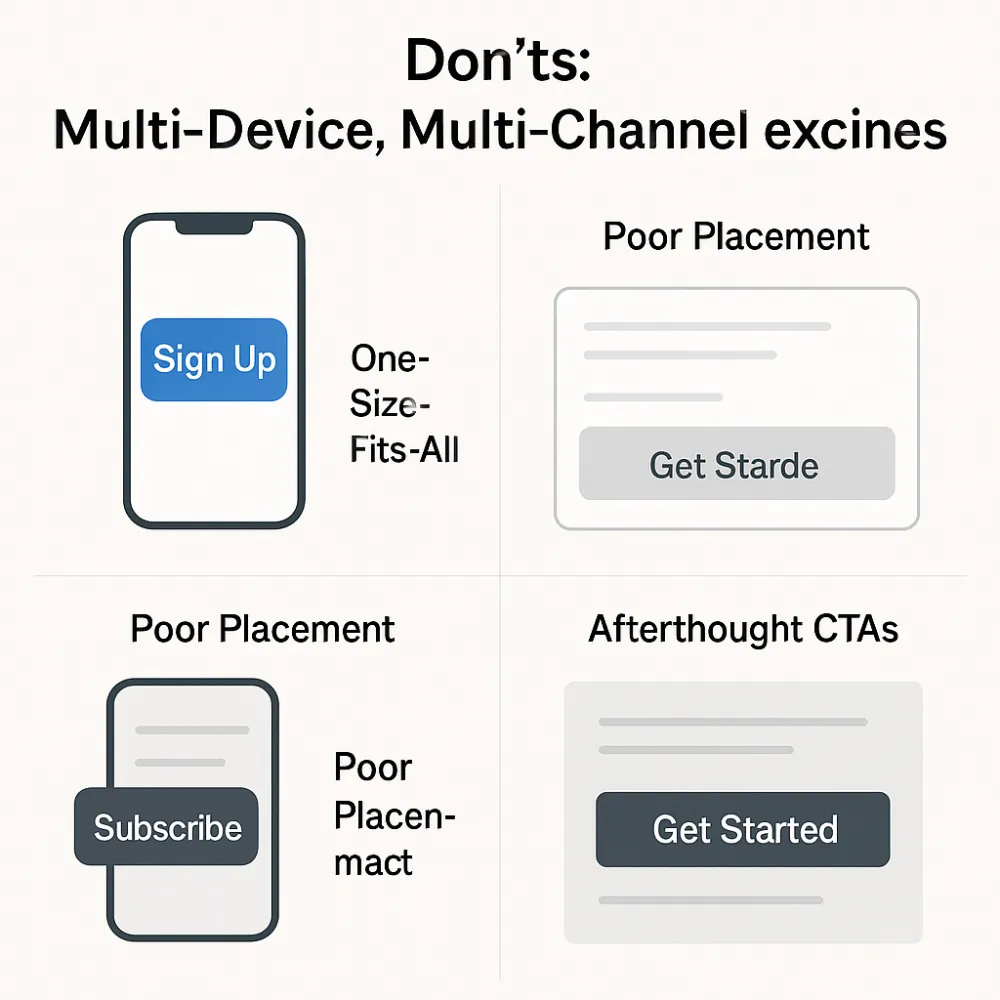 Don'ts:
Multi-Device, Multi-Channel excines

Sign Up

One-Size-Fits-All

Poor Placement

Get Starde

Poor Placement

Subscribe

Poor Placen-mact

Afterthought CTAs

Get Started